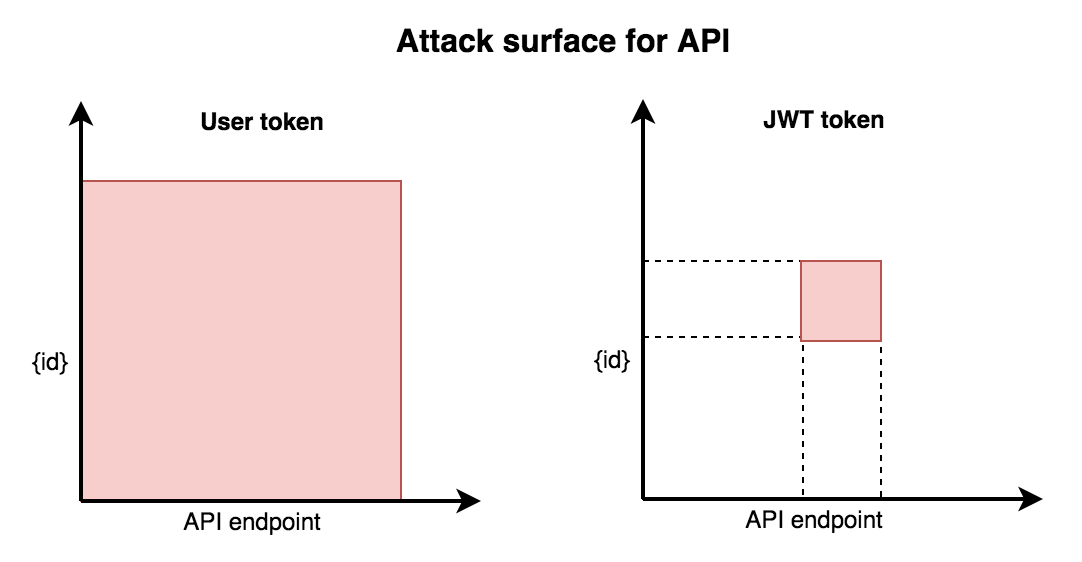 Attack surface for API

User token

{id}

API endpoint

JWT token

{id}

API endpoint